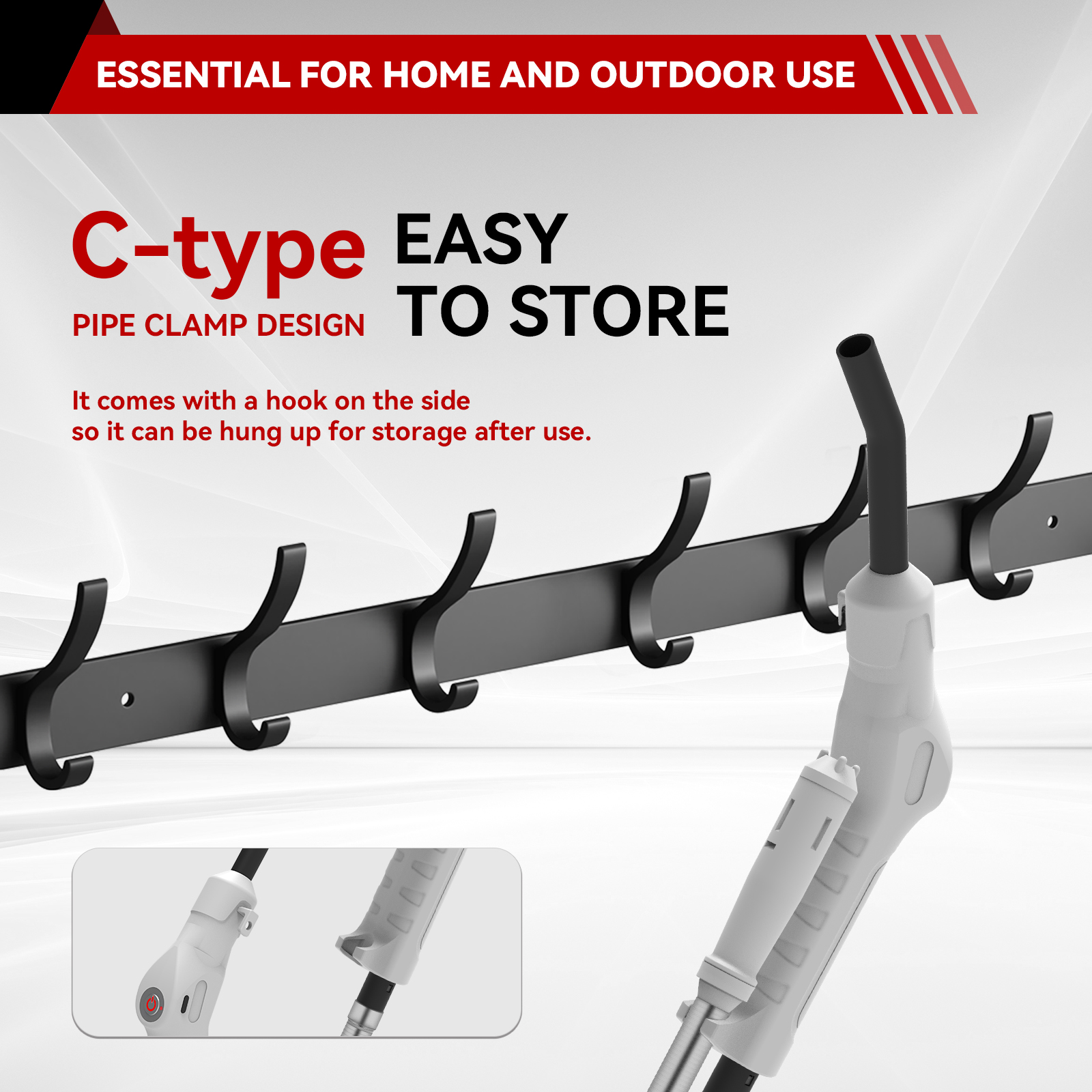 ESSENTIAL FOR HOME AND OUTDOOR USE

C-type
PIPE CLAMP DESIGN

EASY
TO STORE

It comes with a hook on the side
so it can be hung up for storage after use.